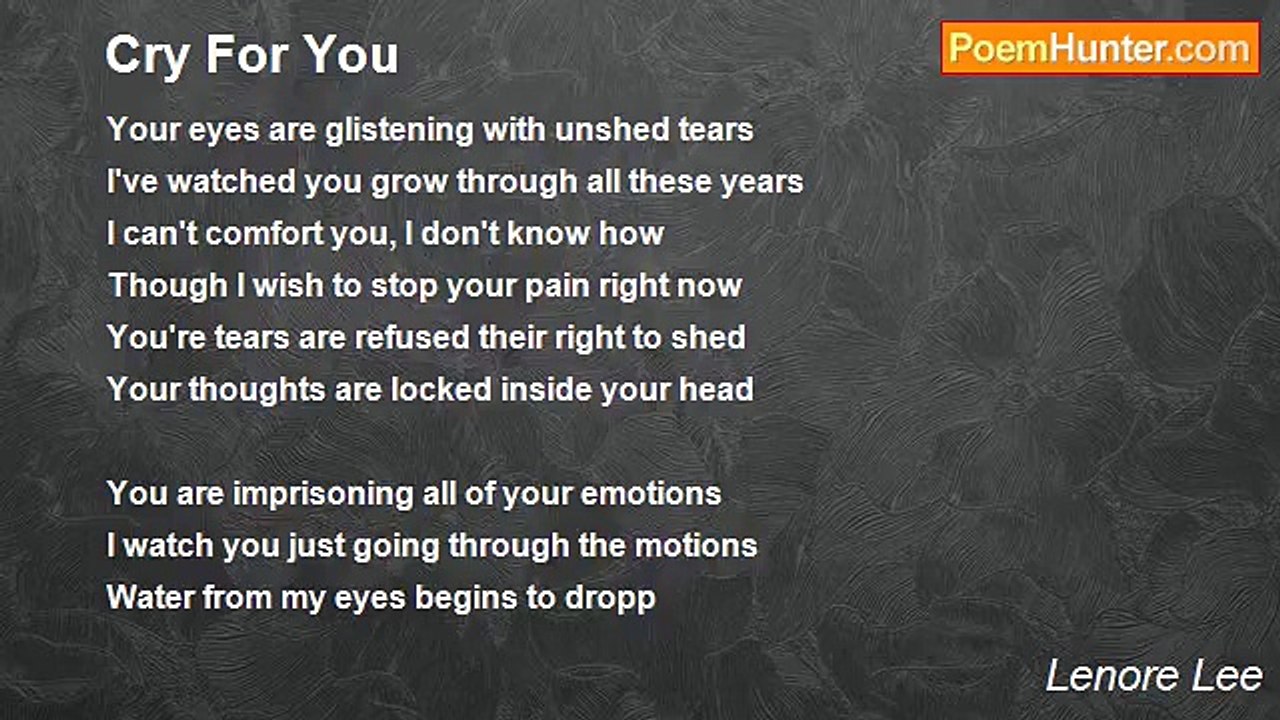 Cry For You

PoemHunter.com

Your eyes are glistening with unshed tears
I've watched you grow through all these years
I can't comfort you, I don't know how
Though I wish to stop your pain right now
You're tears are refused their right to shed
Your thoughts are locked inside your head

You are imprisoning all of your emotions
I watch you just going through the motions
Water from my eyes begins to dropp

Lenore Lee